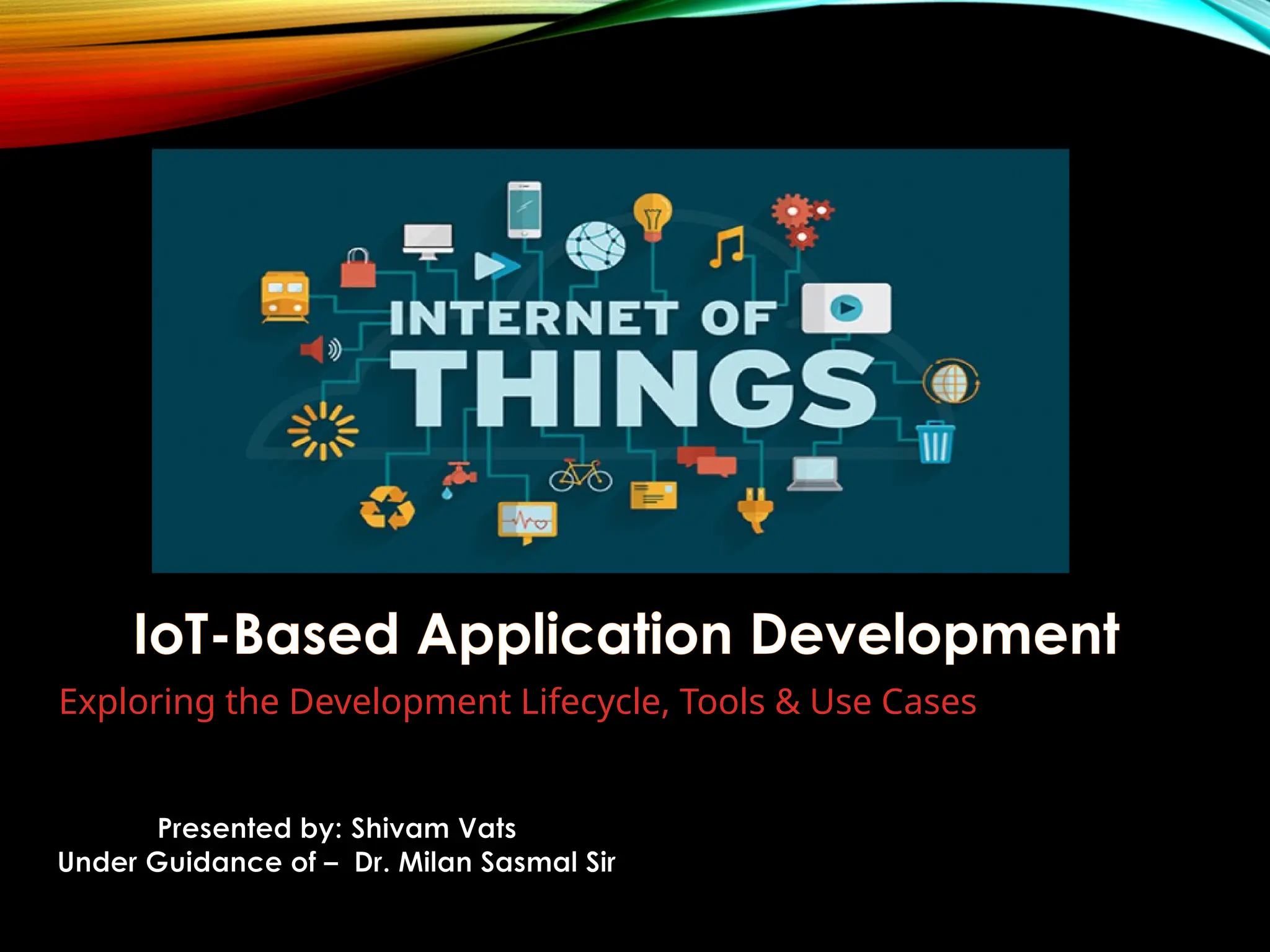 INTERNET OF THINGS

IoT-Based Application Development

Exploring the Development Lifecycle, Tools & Use Cases

Presented by: Shivam Vats
Under Guidance of – Dr. Milan Sasmal Sir